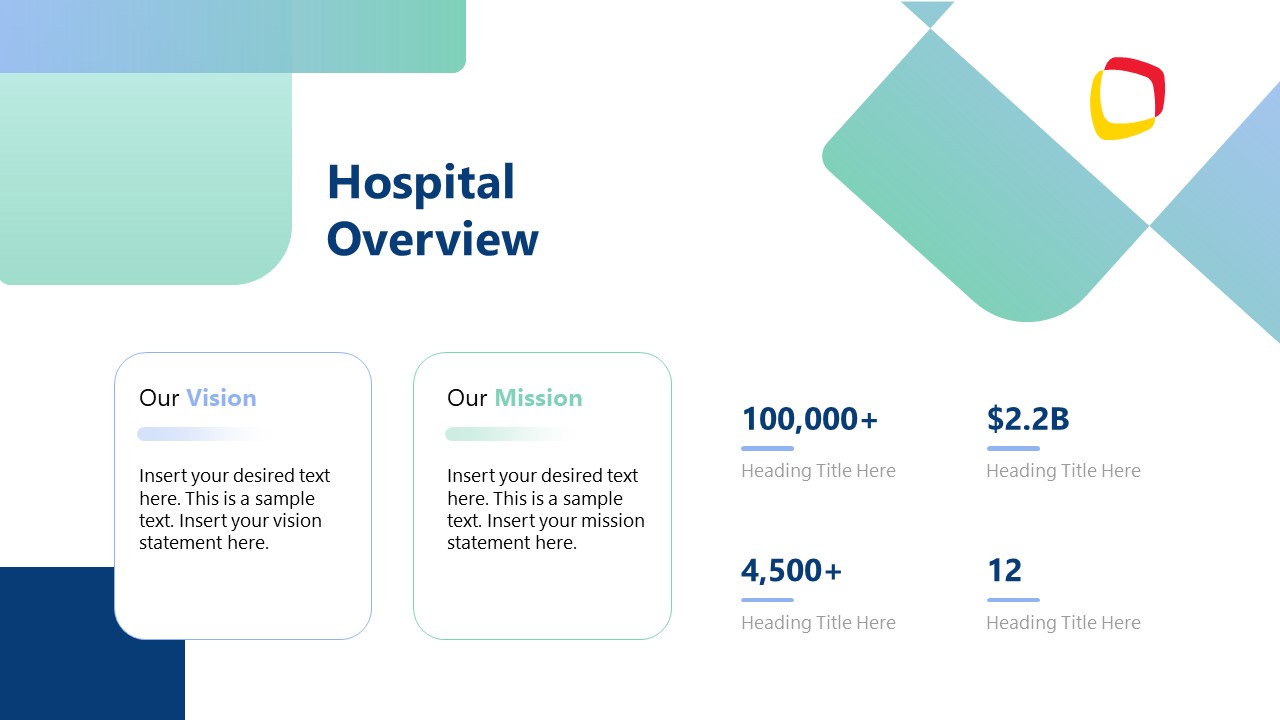 Hospital Overview

Our Vision

Insert your desired text here. This is a sample text. Insert your vision statement here.

Our Mission

Insert your desired text here. This is a sample text. Insert your mission statement here.

100,000+

Heading Title Here

$2.2B

Heading Title Here

4,500+

Heading Title Here

12

Heading Title Here